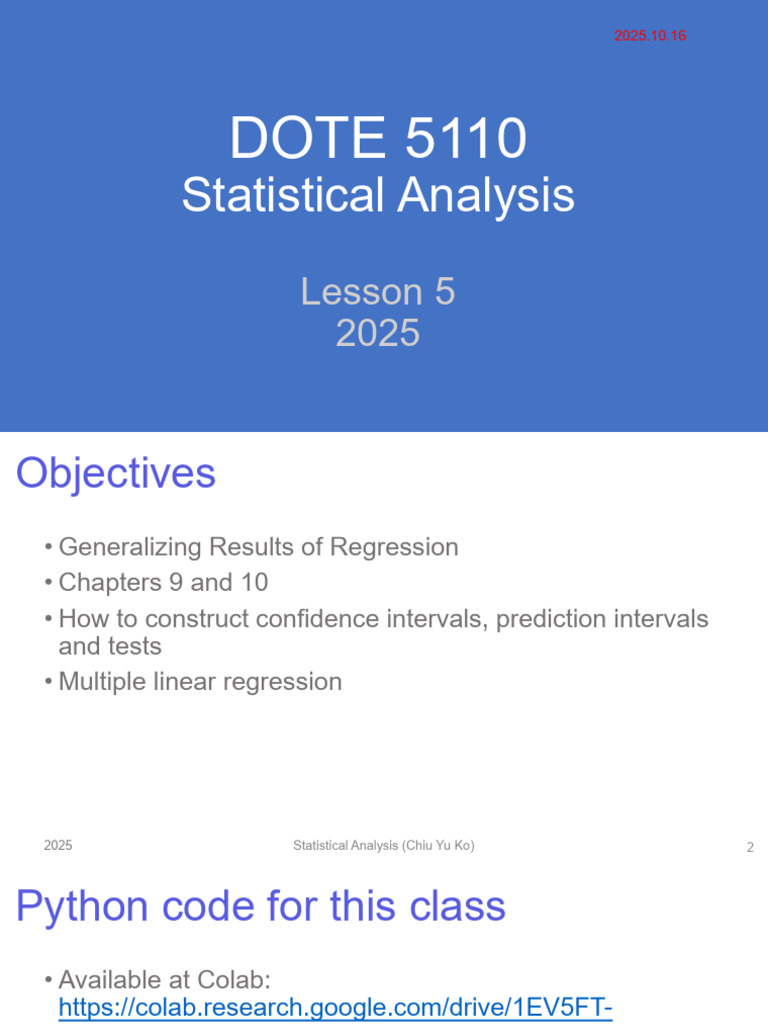 2025.10.16

DOTE 5110
Statistical Analysis

Lesson 5
2025

Objectives

• Generalizing Results of Regression
• Chapters 9 and 10
• How to construct confidence intervals, prediction intervals and tests
• Multiple linear regression

2025 Statistical Analysis (Chiu Yu Ko) 2

Python code for this class

• Available at Colab: https://colab.research.google.com/drive/1EV5FT-